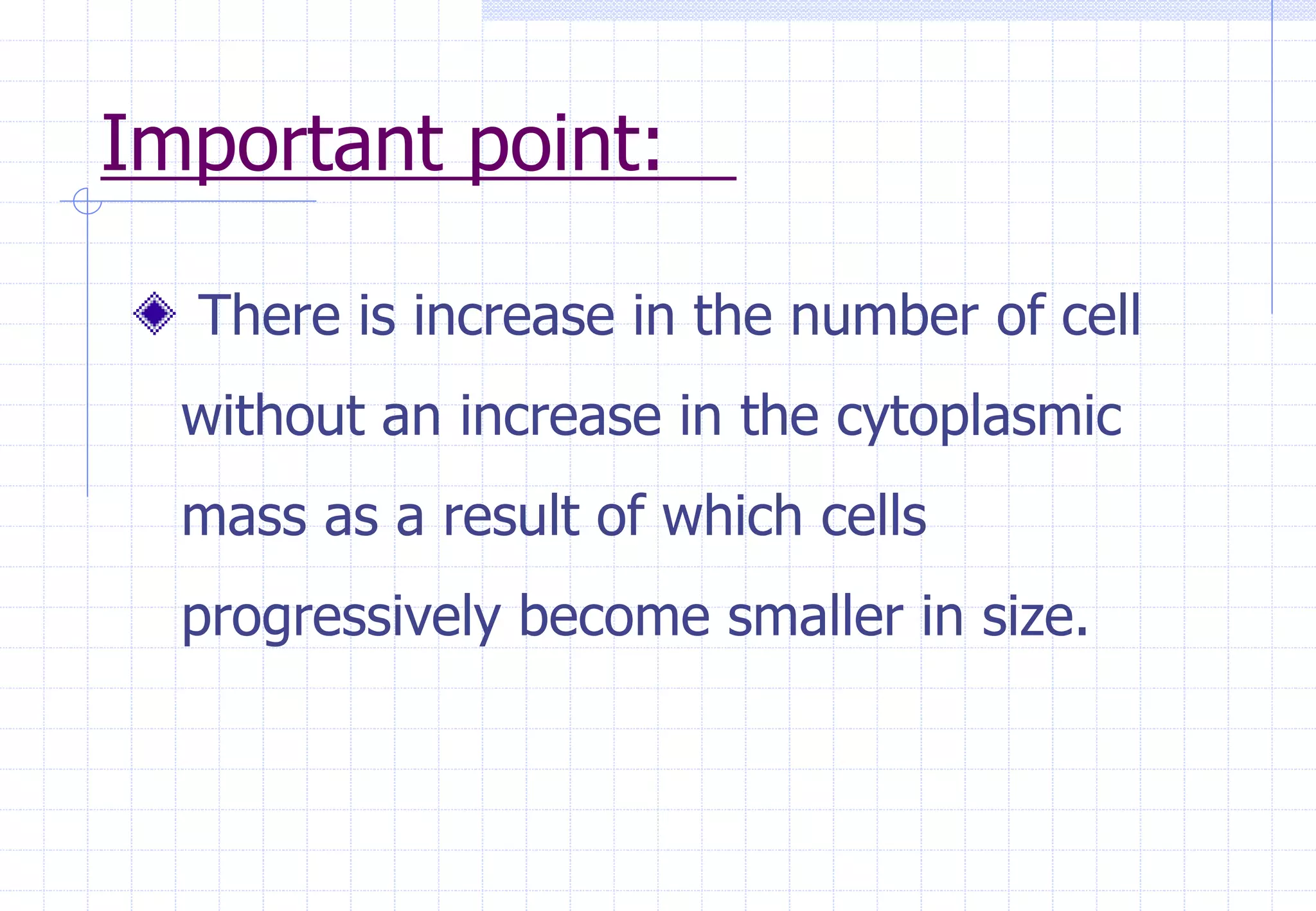 Important point:

There is increase in the number of cell without an increase in the cytoplasmic mass as a result of which cells progressively become smaller in size.